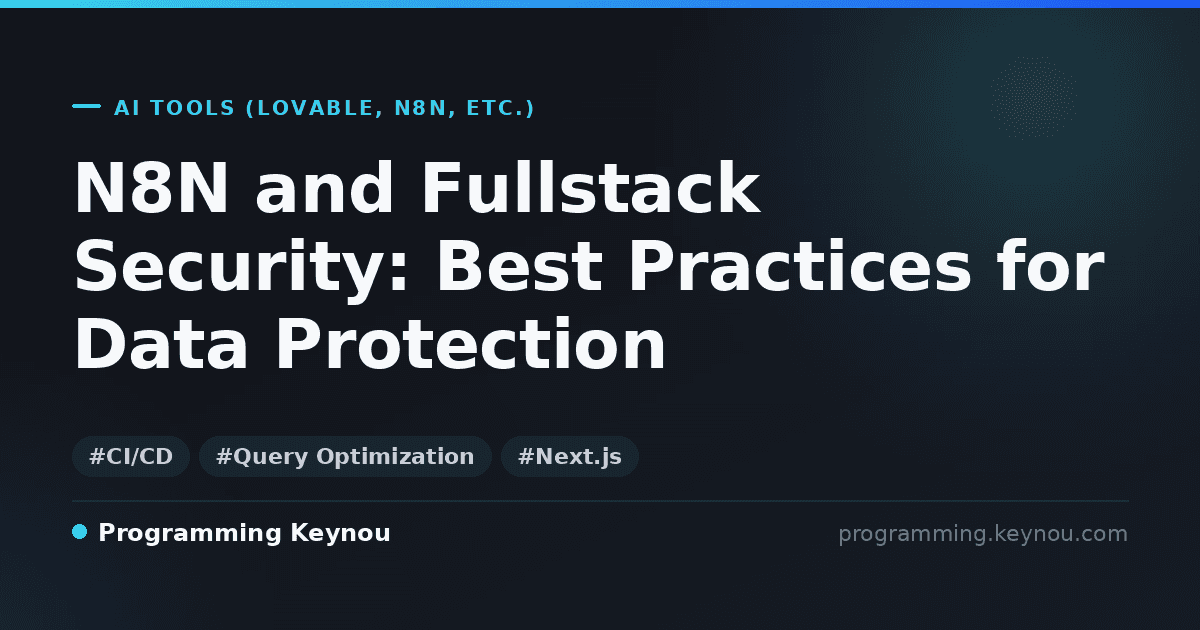 AI TOOLS (LOVABLE, N8N, ETC.)

N8N and Fullstack Security: Best Practices for Data Protection

#CI/CD #Query Optimization #Next.js

Programming Keynou

programming.keynou.com